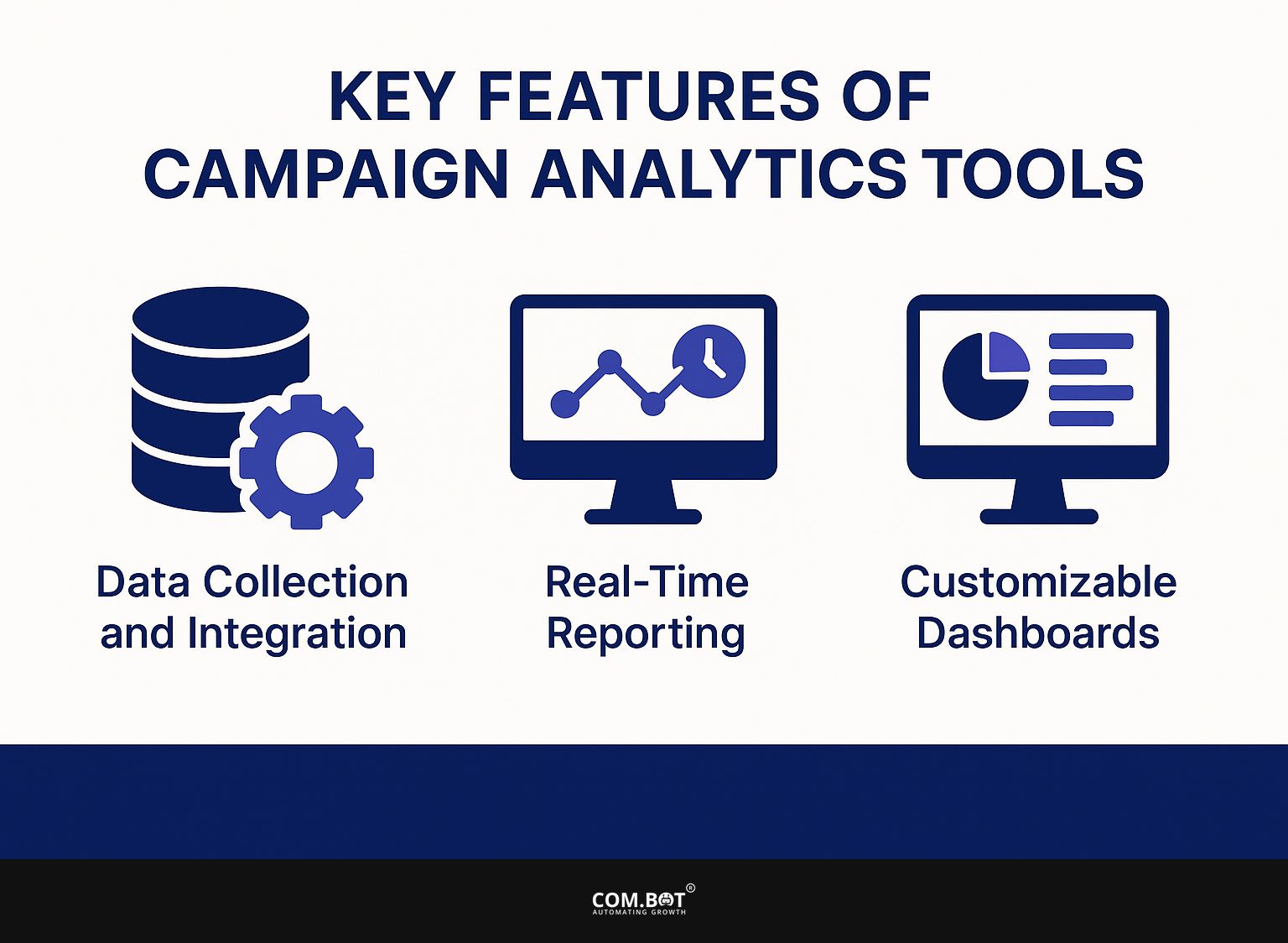 KEY FEATURES OF
CAMPAIGN ANALYTICS TOOLS

Data Collection and Integration

Real-Time Reporting

Customizable Dashboards

COM.BOT®
AUTOMATING GROWTH